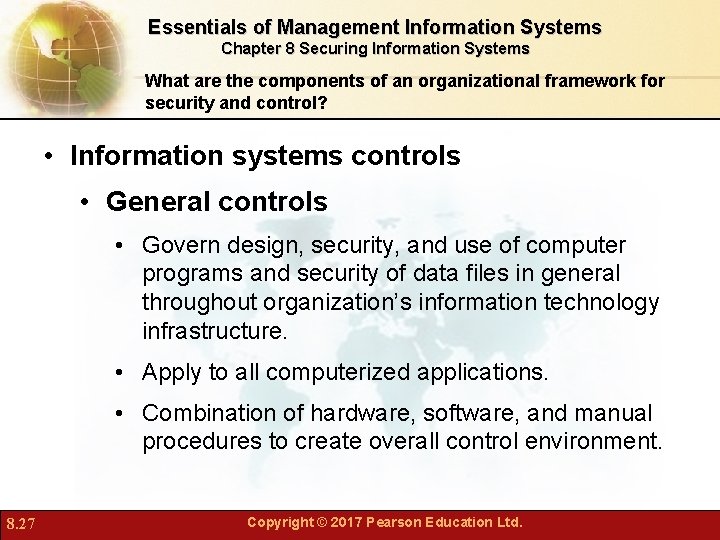 Essentials of Management Information Systems
Chapter 8 Securing Information Systems

What are the components of an organizational framework for security and control?

• Information systems controls

• General controls

• Govern design, security, and use of computer programs and security of data files in general throughout organization's information technology infrastructure.

• Apply to all computerized applications.

• Combination of hardware, software, and manual procedures to create overall control environment.

8.27

Copyright © 2017 Pearson Education Ltd.